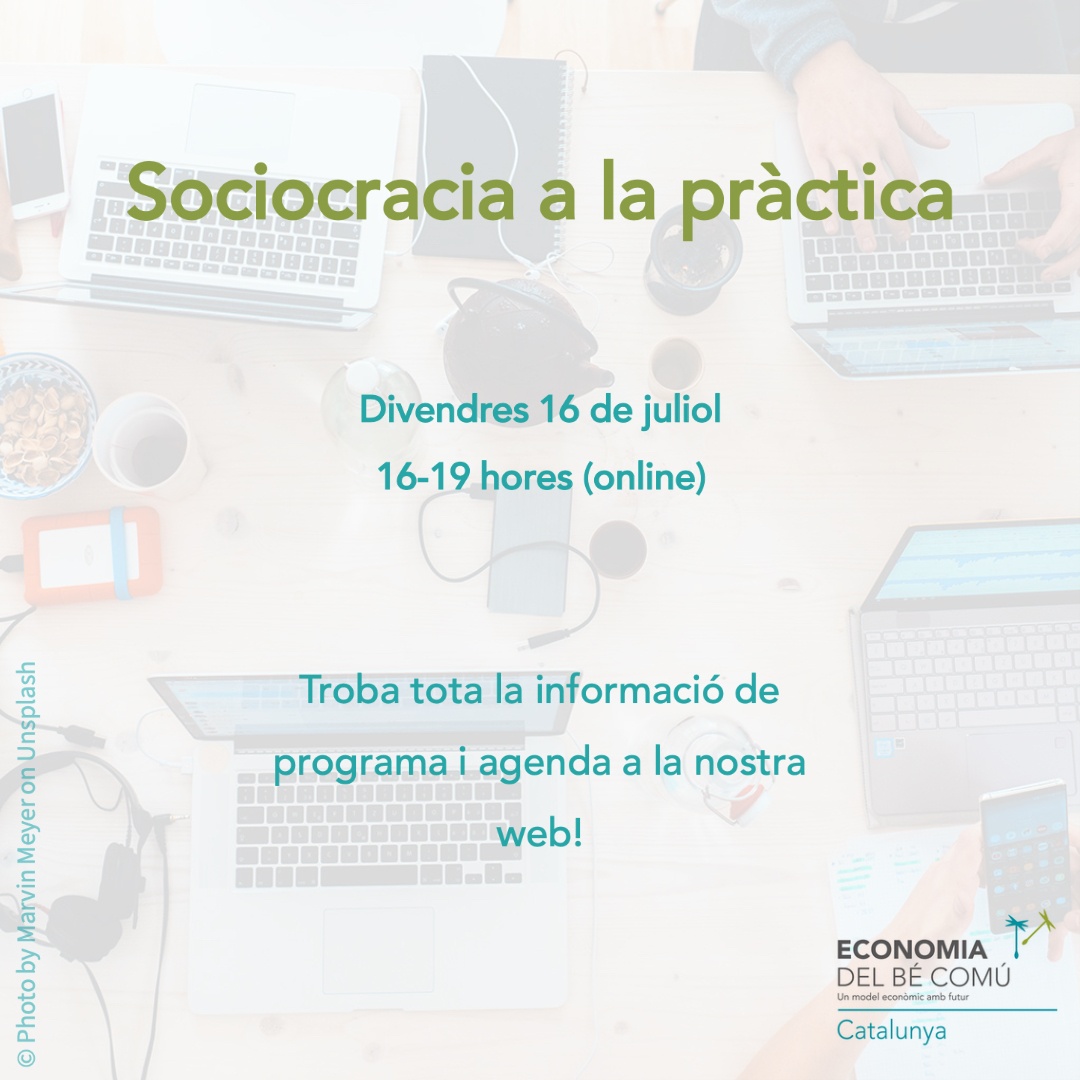 Sociocracia a la pràctica

Divendres 16 de juliol

16-19 hores (online)

Troba tota la informació de programa i agenda a la nostra web!

© Photo by Marvin Meyer on Unsplash

ECONOMIA DEL BÉ COMÚ
Un model econòmic amb futur
Catalunya